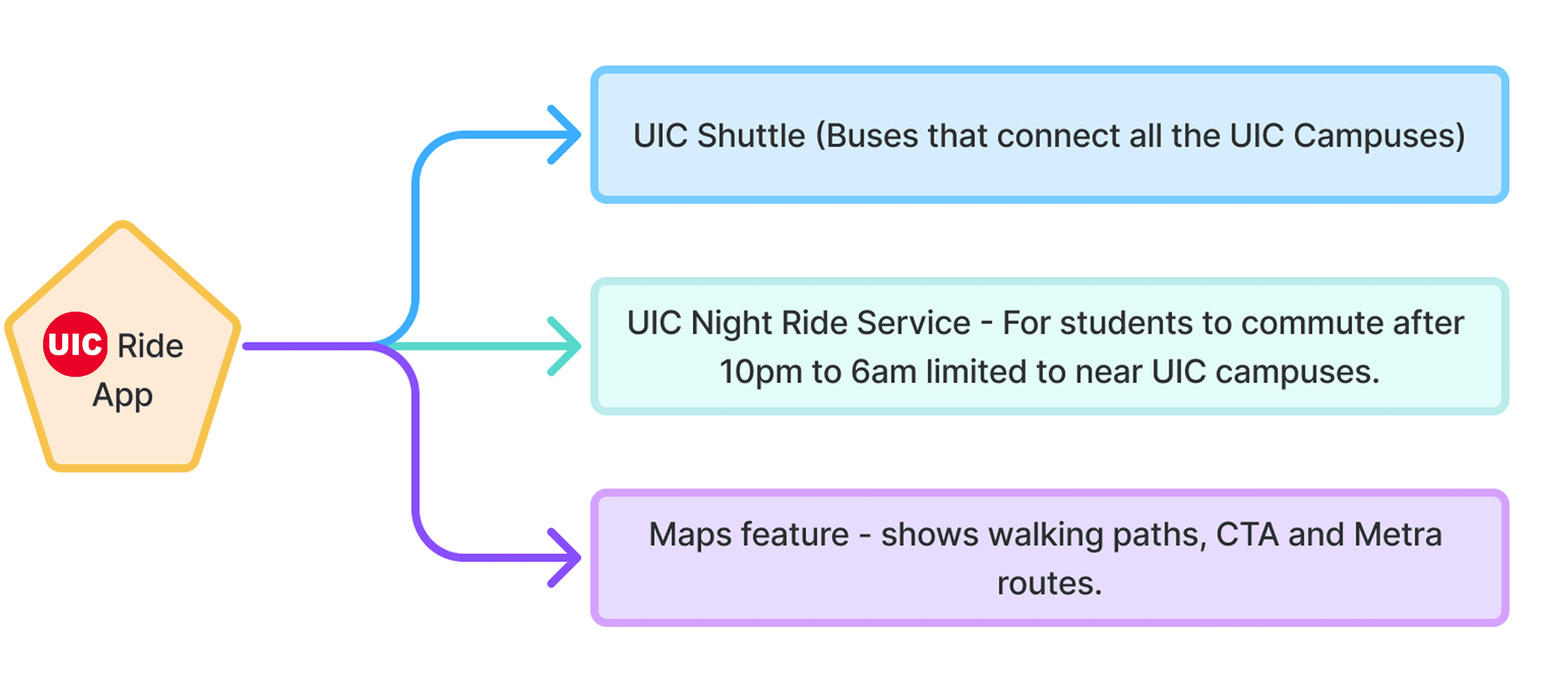 UIC Ride App

UIC Shuttle (Buses that connect all the UIC Campuses)

UIC Night Ride Service - For students to commute after 10pm to 6am limited to near UIC campuses.

Maps feature - shows walking paths, CTA and Metra routes.